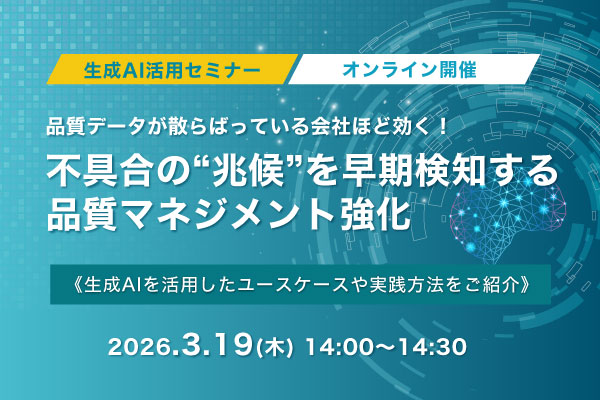 生成AI活用セミナー

オンライン開催

品質データが散らばっている会社ほど効く！

不具合の“兆候”を早期検知する
品質マネジメント強化

《生成AIを活用したユースケースや実践方法をご紹介》

2026.3.19(木) 14:00～14:30